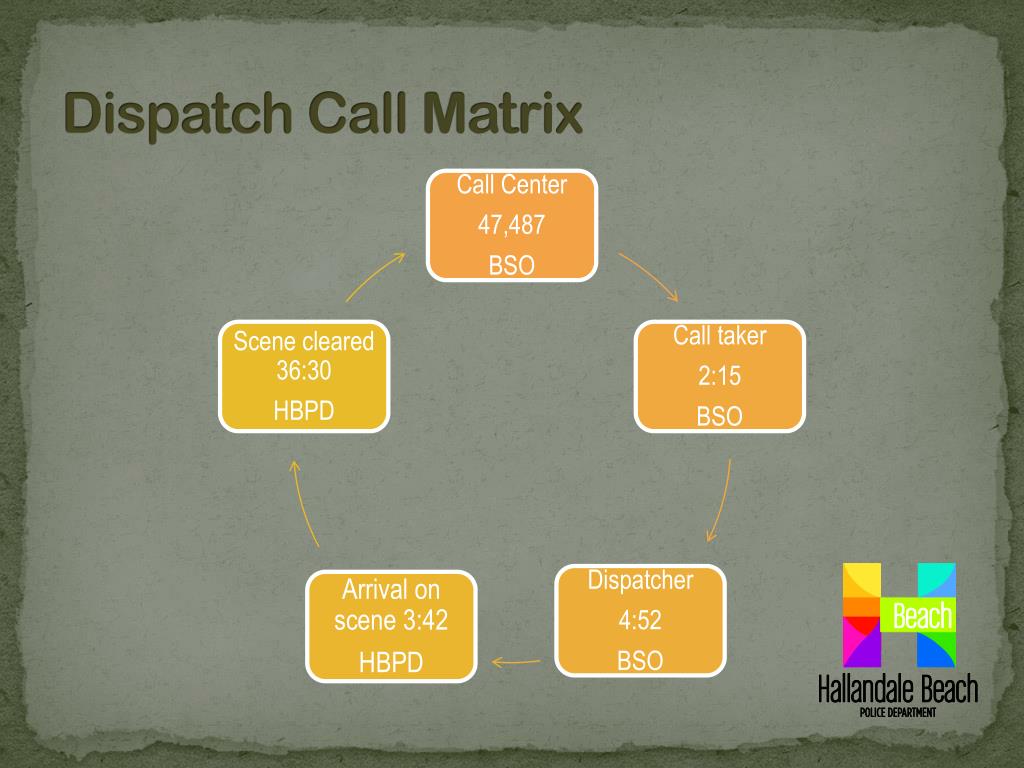 Dispatch Call Matrix

Call Center
47,487
BSO

Call taker
2:15
BSO

Dispatcher
4:52
BSO

Arrival on scene 3:42
HBPD

Scene cleared
36:30
HBPD

Beach
Hallandale Beach
POLICE DEPARTMENT